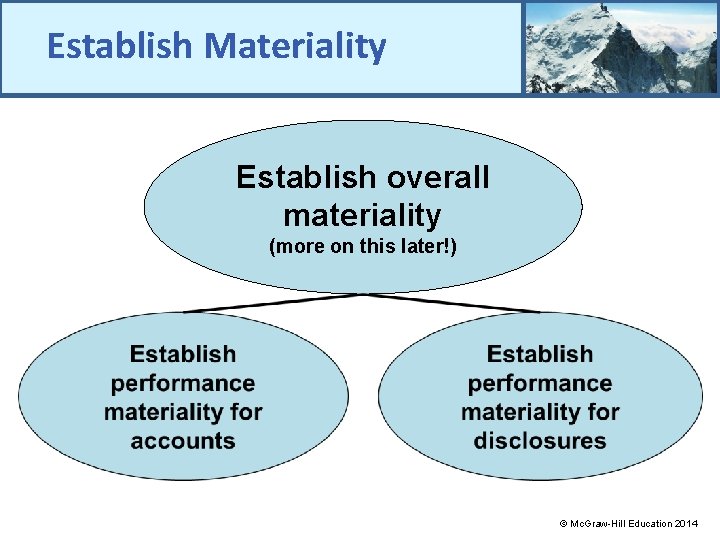 Establish Materiality

Establish overall materiality
(more on this later!)

Establish performance materiality for accounts

Establish performance materiality for disclosures

© McGraw-Hill Education 2014